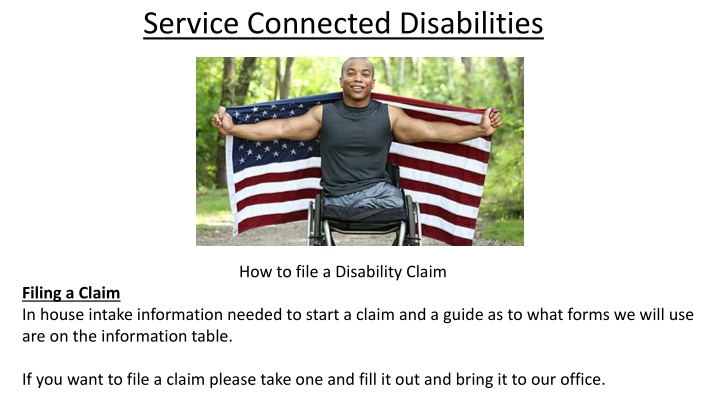 Service Connected Disabilities

How to file a Disability Claim

Filing a Claim
In house intake information needed to start a claim and a guide as to what forms we will use are on the information table.

If you want to file a claim please take one and fill it out and bring it to our office.